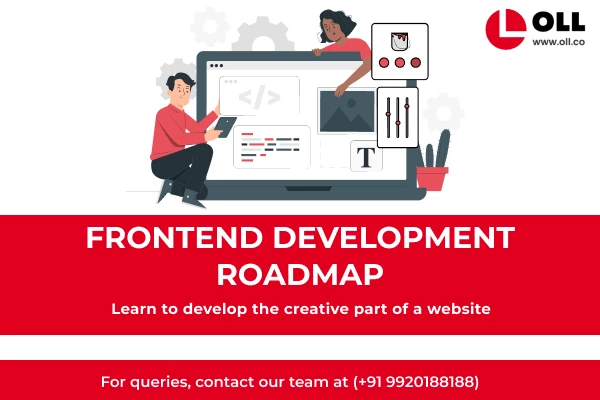 OLL
www.oll.co

</>

T

FRONTEND DEVELOPMENT ROADMAP

Learn to develop the creative part of a website

For queries, contact our team at (+91 9920188188)